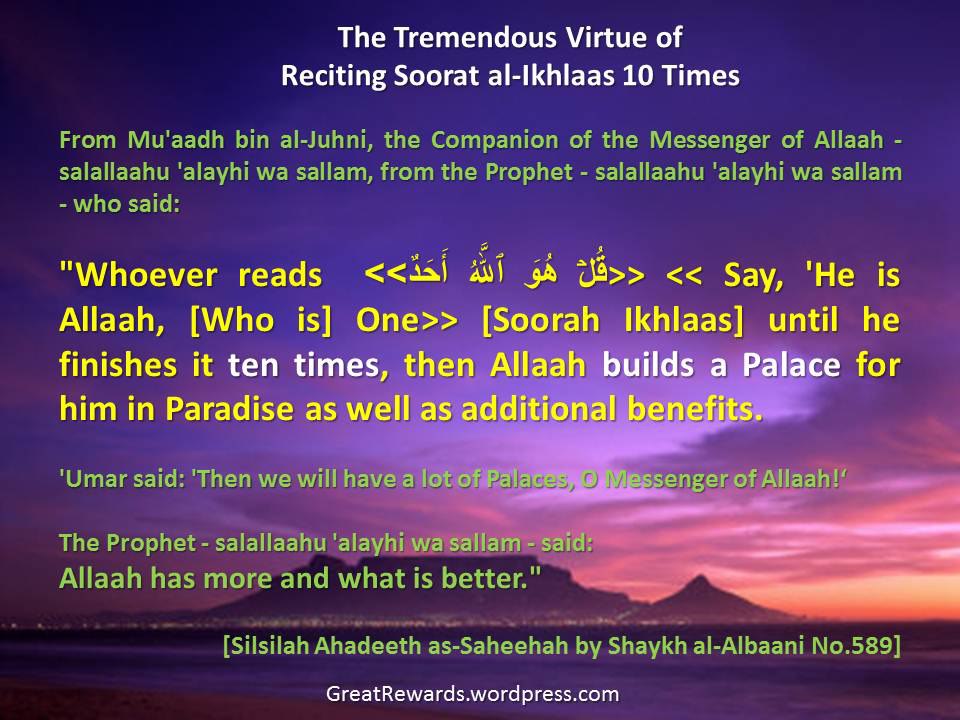 The Tremendous Virtue of
Reciting Soorat al-Ikhlaas 10 Times

From Mu'aadh bin al-Juhni, the Companion of the Messenger of Allaah - salallaahu 'alayhi wa sallam, from the Prophet - salallaahu 'alayhi wa sallam - who said:

"Whoever reads <<قُلْ هُوَ ٱللَّهُ أَحَدٌ>> << Say, 'He is Allaah, [Who is] One>> [Soorah Ikhlaas] until he finishes it ten times, then Allaah builds a Palace for him in Paradise as well as additional benefits.

'Umar said: 'Then we will have a lot of Palaces, O Messenger of Allaah!'

The Prophet - salallaahu 'alayhi wa sallam - said:
Allaah has more and what is better."

[Silsilah Ahadeeth as-Saheehah by Shaykh al-Albaani No.589]

GreatRewards.wordpress.com